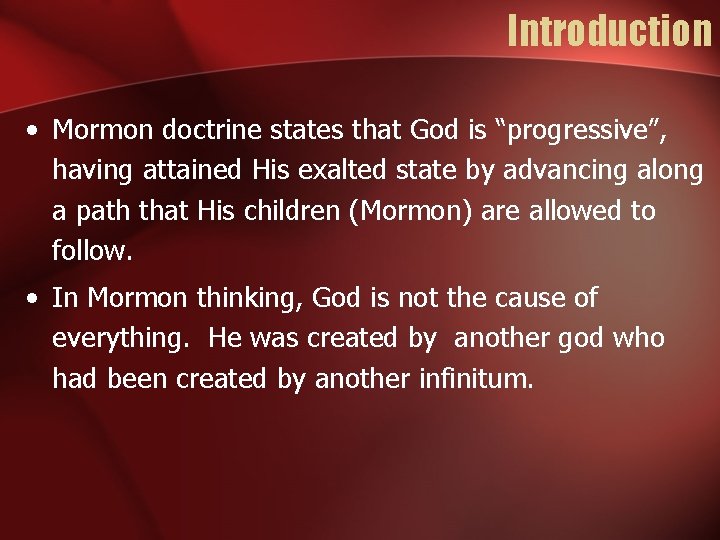 Introduction

• Mormon doctrine states that God is “progressive”, having attained His exalted state by advancing along a path that His children (Mormon) are allowed to follow.

• In Mormon thinking, God is not the cause of everything. He was created by another god who had been created by another infinitum.